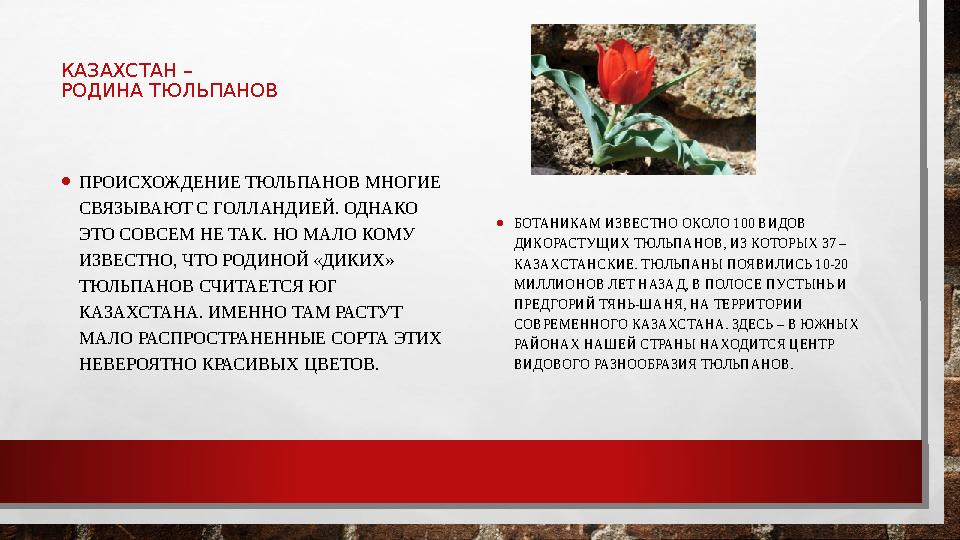 КАЗАХСТАН –
РОДИНА ТЮЛЬПАНОВ

• ПРОИСХОЖДЕНИЕ ТЮЛЬПАНОВ МНОГИЕ СВЯЗЫВАЮТ С ГОЛЛАНДИЕЙ. ОДНАКО ЭТО СОВСЕМ НЕ ТАК. НО МАЛО КОМУ ИЗВЕСТНО, ЧТО РОДИНОЙ «ДИКИХ» ТЮЛЬПАНОВ СЧИТАЕТСЯ ЮГ КАЗАХСТАНА. ИМЕННО ТАМ РАСТУТ МАЛО РАСПРОСТРАНЕННЫЕ СОРТА ЭТИХ НЕВЕРОЯТНО КРАСИВЫХ ЦВЕТОВ.

• БОТАНИКАМ ИЗВЕСТНО ОКОЛО 100 ВИДОВ ДИКОРАСТУЩИХ ТЮЛЬПАНОВ, ИЗ КОТОРЫХ 37 – КАЗАХСТАНСКИЕ. ТЮЛЬПАНЫ ПОЯВИЛИСЬ 10-20 МИЛЛИОНОВ ЛЕТ НАЗАД, В ПОЛОСЕ ПУСТЫНЬ И ПРЕДГОРИЙ ТЯНЬ-ШАНЯ, НА ТЕРРИТОРИИ СОВРЕМЕННОГО КАЗАХСТАНА. ЗДЕСЬ – В ЮЖНЫХ РАЙОНАХ НАШЕЙ СТРАНЫ НАХОДИТСЯ ЦЕНТР ВИДОВОГО РАЗНООБРАЗИЯ ТЮЛЬПАНОВ.